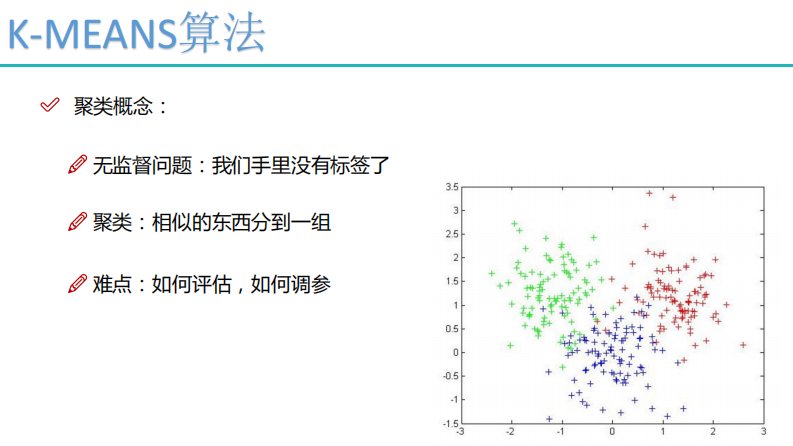 K-MEANS算法

聚类概念：

无监督问题：我们手里没有标签了

聚类：相似的东西分到一组

难点：如何评估，如何调参

3.5
3
2.5
2
1.5
1
0.5
0
-0.5
-1
-1.5
-3
-2
-1
0
1
2
3